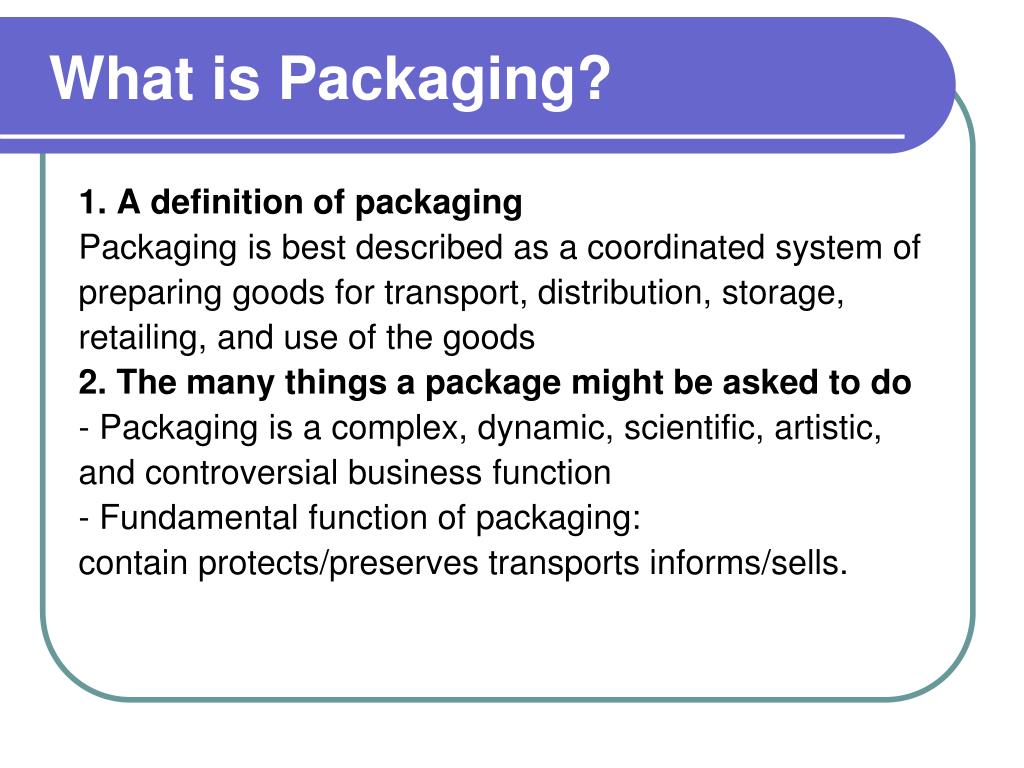 What is Packaging?

1. A definition of packaging
Packaging is best described as a coordinated system of preparing goods for transport, distribution, storage, retailing, and use of the goods
2. The many things a package might be asked to do
- Packaging is a complex, dynamic, scientific, artistic, and controversial business function
- Fundamental function of packaging:
contain protects/preserves transports informs/sells.